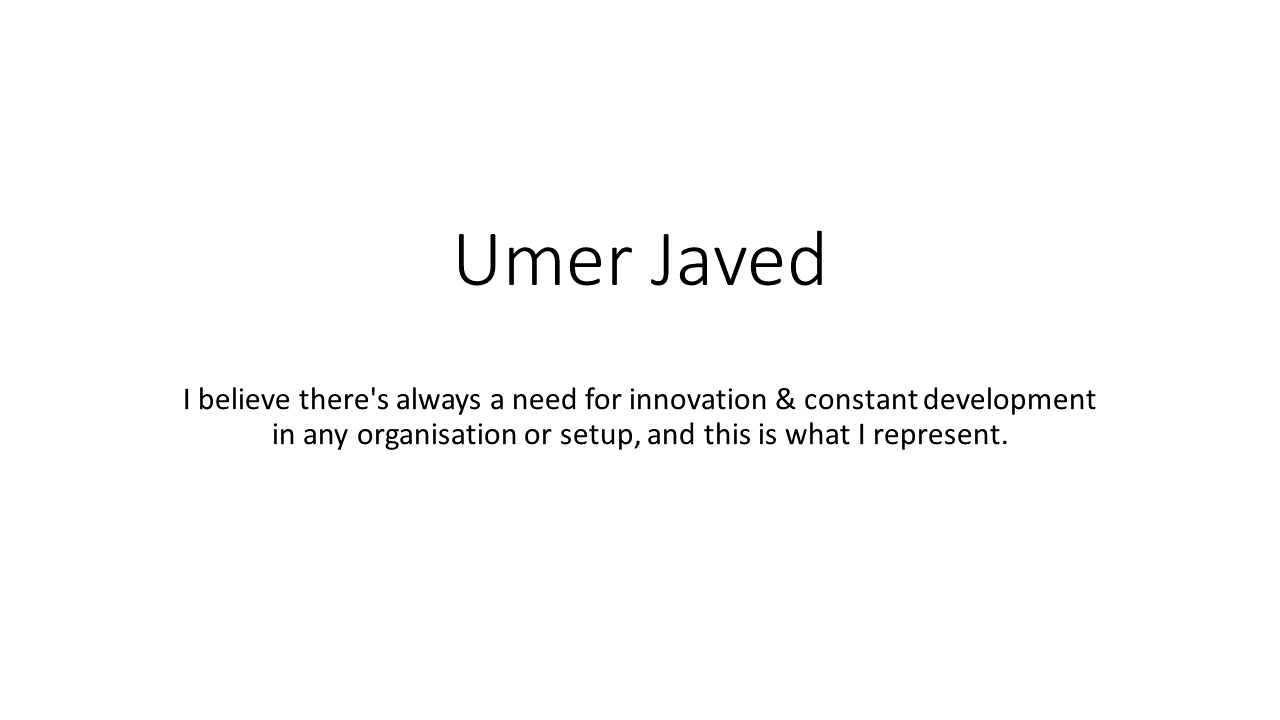 Umer Javed

I believe there's always a need for innovation & constant development in any organisation or setup, and this is what I represent.